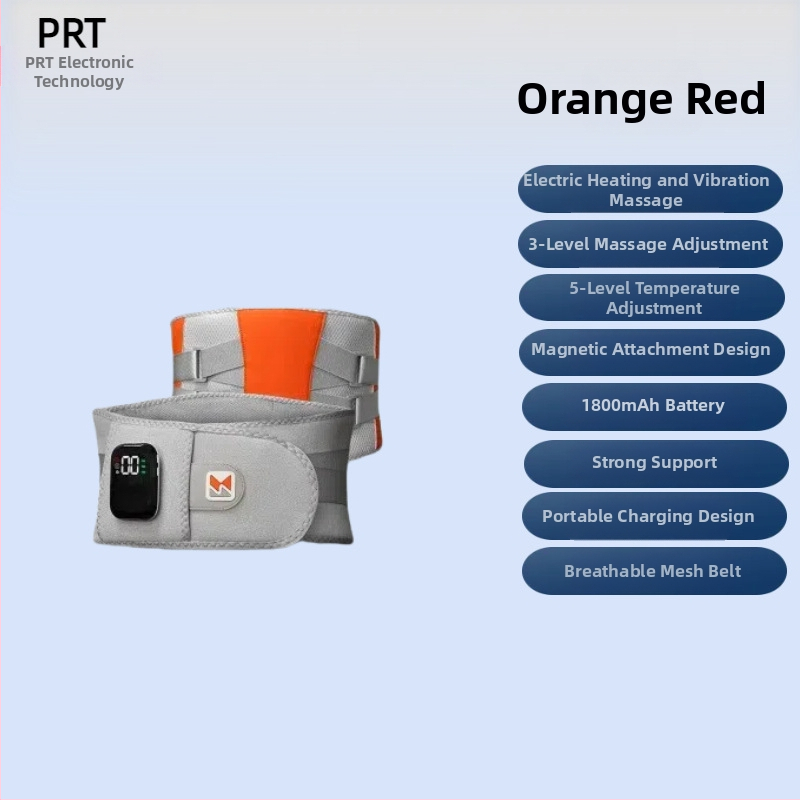 PRT
PRT Electronic Technology

Orange Red

Electric Heating and Vibration Massage

3-Level Massage Adjustment

5-Level Temperature Adjustment

Magnetic Attachment Design

1800mAh Battery

Strong Support

Portable Charging Design

Breathable Mesh Belt

00